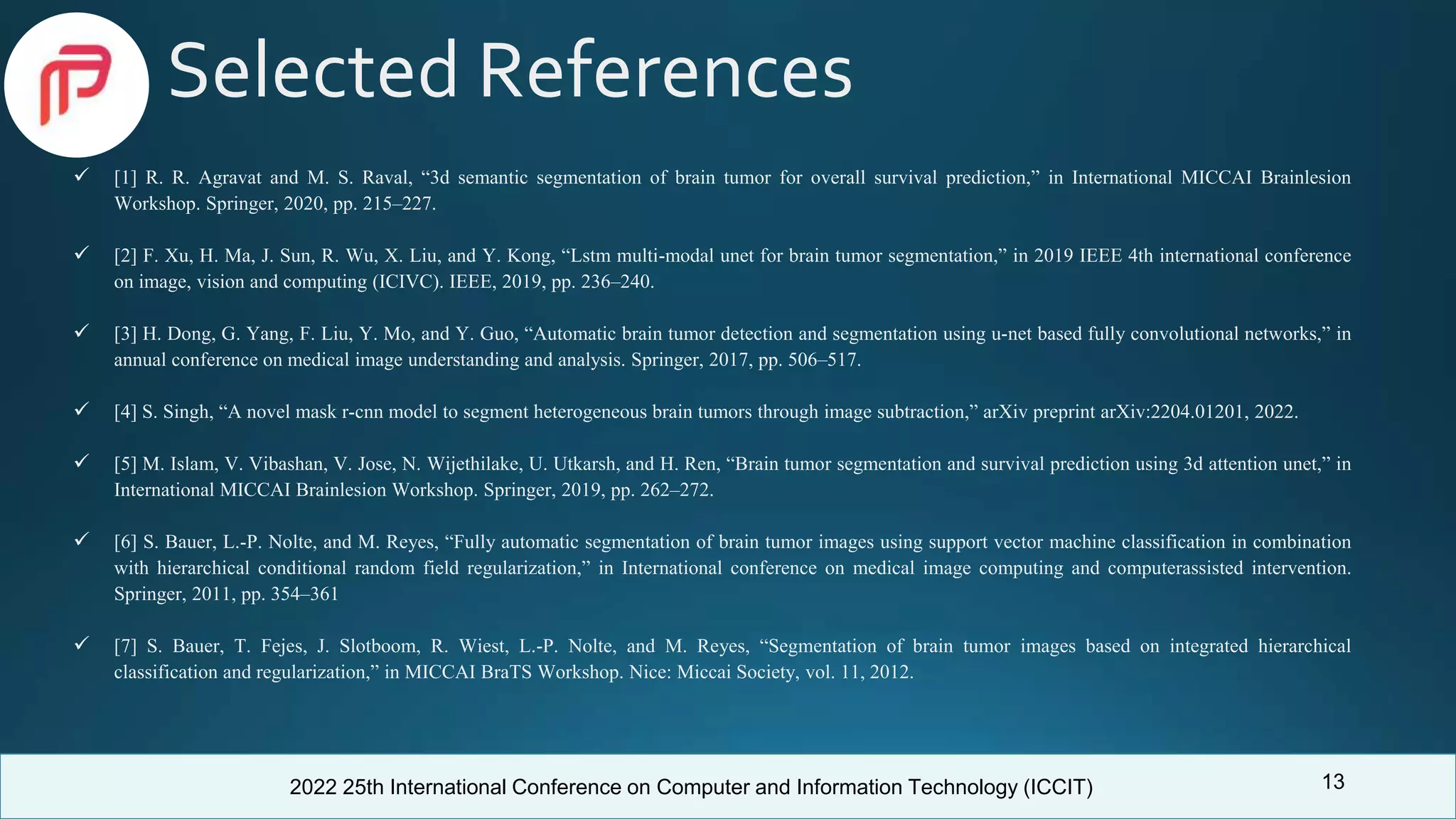 Selected References

✓ [1] R. R. Agravat and M. S. Raval, “3d semantic segmentation of brain tumor for overall survival prediction,” in International MICCAI Brainlesion Workshop. Springer, 2020, pp. 215–227.

✓ [2] F. Xu, H. Ma, J. Sun, R. Wu, X. Liu, and Y. Kong, “Lstm multi-modal unet for brain tumor segmentation,” in 2019 IEEE 4th international conference on image, vision and computing (ICIVC). IEEE, 2019, pp. 236–240.

✓ [3] H. Dong, G. Yang, F. Liu, Y. Mo, and Y. Guo, “Automatic brain tumor detection and segmentation using u-net based fully convolutional networks,” in annual conference on medical image understanding and analysis. Springer, 2017, pp. 506–517.

✓ [4] S. Singh, “A novel mask r-cnn model to segment heterogeneous brain tumors through image subtraction,” arXiv preprint arXiv:2204.01201, 2022.

✓ [5] M. Islam, V. Vibashan, V. Jose, N. Wijethilake, U. Utkarsh, and H. Ren, “Brain tumor segmentation and survival prediction using 3d attention unet,” in International MICCAI Brainlesion Workshop. Springer, 2019, pp. 262–272.

✓ [6] S. Bauer, L.-P. Nolte, and M. Reyes, “Fully automatic segmentation of brain tumor images using support vector machine classification in combination with hierarchical conditional random field regularization,” in International conference on medical image computing and computerassisted intervention. Springer, 2011, pp. 354–361

✓ [7] S. Bauer, T. Fejes, J. Slotboom, R. Wiest, L.-P. Nolte, and M. Reyes, “Segmentation of brain tumor images based on integrated hierarchical classification and regularization,” in MICCAI BraTS Workshop. Nice: Miccai Society, vol. 11, 2012.

2022 25th International Conference on Computer and Information Technology (ICCIT)

13